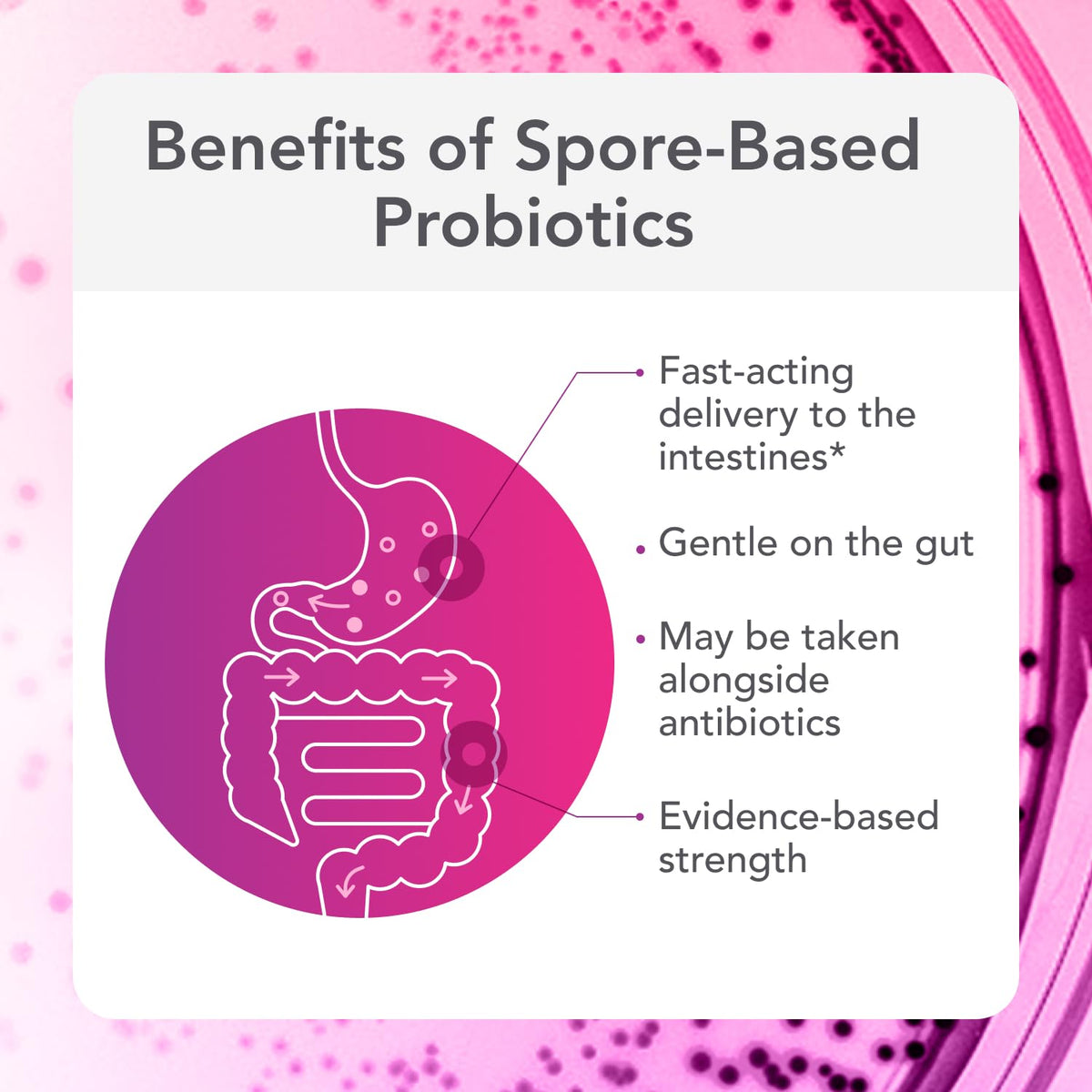 Benefits of Spore-Based Probiotics

• Fast-acting delivery to the intestines*

• Gentle on the gut

• May be taken alongside antibiotics

• Evidence-based strength